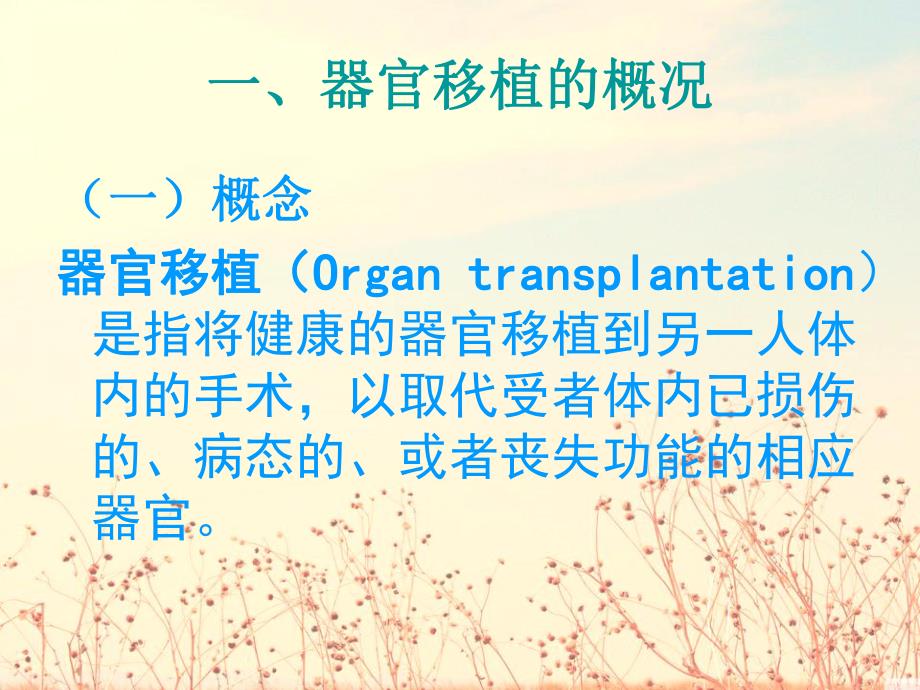 一、器官移植的概况

（一）概念

器官移植（Organ transplantation）是指将健康的器官移植到另一人体内的手术，以取代受者体内已损伤的、病态的、或者丧失功能的相应器官。